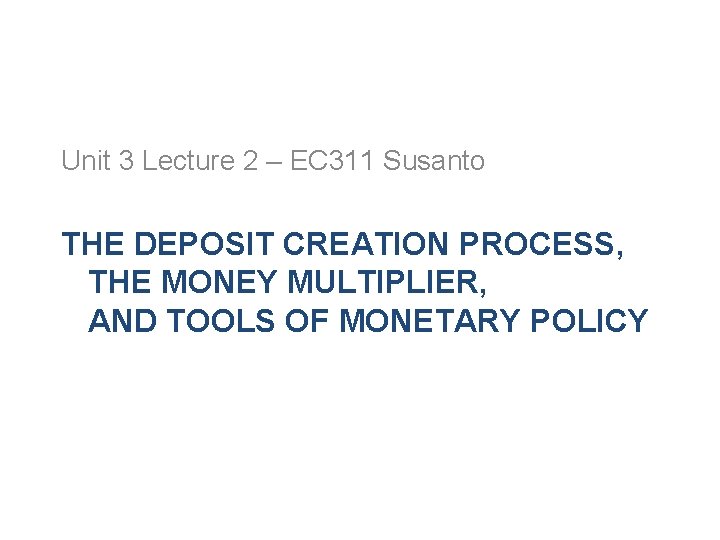 Unit 3 Lecture 2 – EC311 Susanto

THE DEPOSIT CREATION PROCESS, THE MONEY MULTIPLIER, AND TOOLS OF MONETARY POLICY